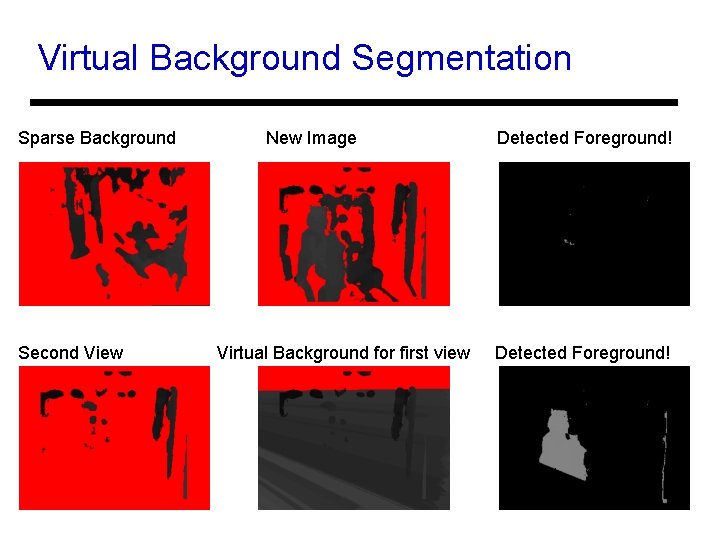 Virtual Background Segmentation

Sparse Background

New Image

Detected Foreground!

Second View

Virtual Background for first view

Detected Foreground!